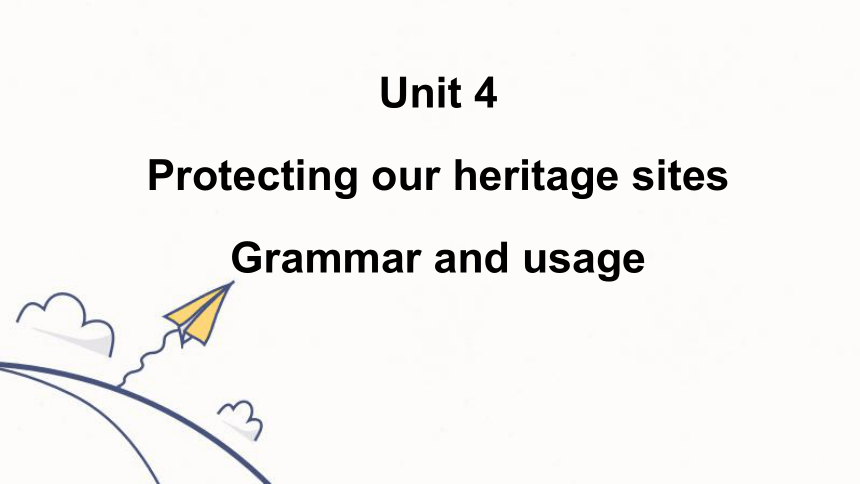 Unit 4

Protecting our heritage sites

Grammar and usage